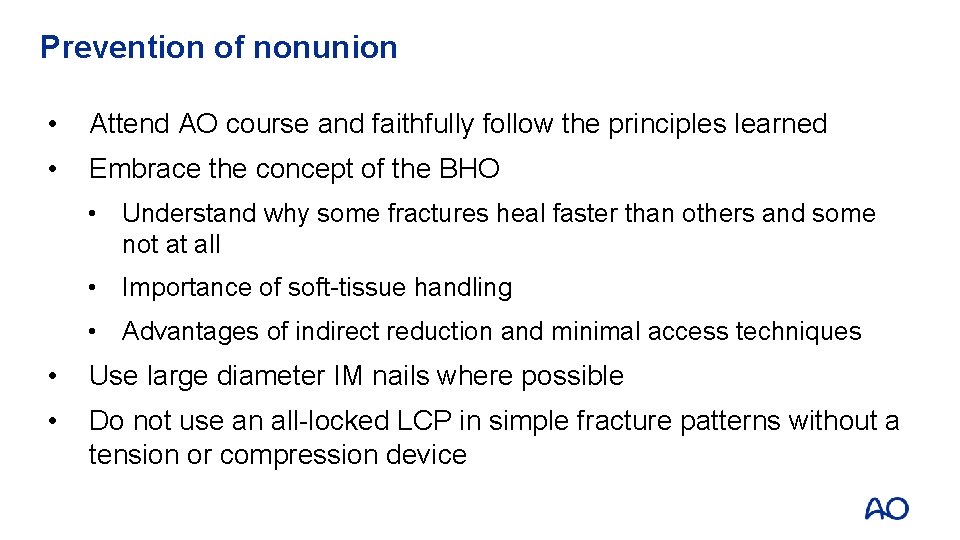 Prevention of nonunion

• Attend AO course and faithfully follow the principles learned

• Embrace the concept of the BHO

• Understand why some fractures heal faster than others and some not at all

• Importance of soft-tissue handling

• Advantages of indirect reduction and minimal access techniques

• Use large diameter IM nails where possible

• Do not use an all-locked LCP in simple fracture patterns without a tension or compression device

AO